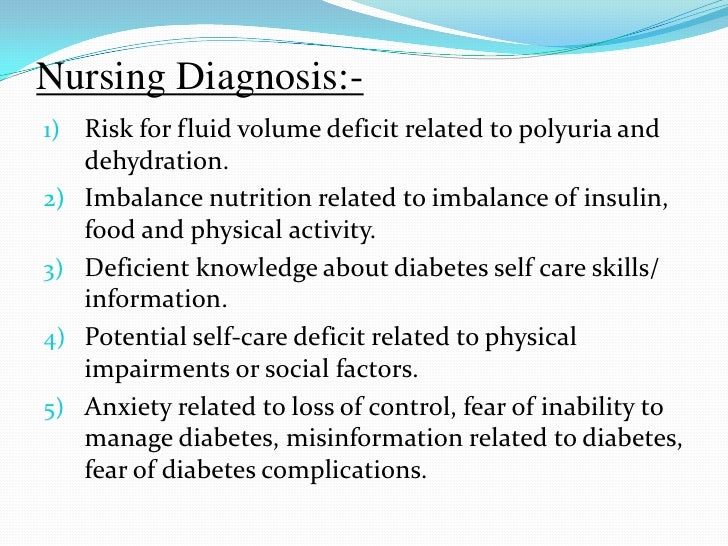 Nursing Diagnosis:-

1) Risk for fluid volume deficit related to polyuria and dehydration.
2) Imbalance nutrition related to imbalance of insulin, food and physical activity.
3) Deficient knowledge about diabetes self care skills/ information.
4) Potential self-care deficit related to physical impairments or social factors.
5) Anxiety related to loss of control, fear of inability to manage diabetes, misinformation related to diabetes, fear of diabetes complications.